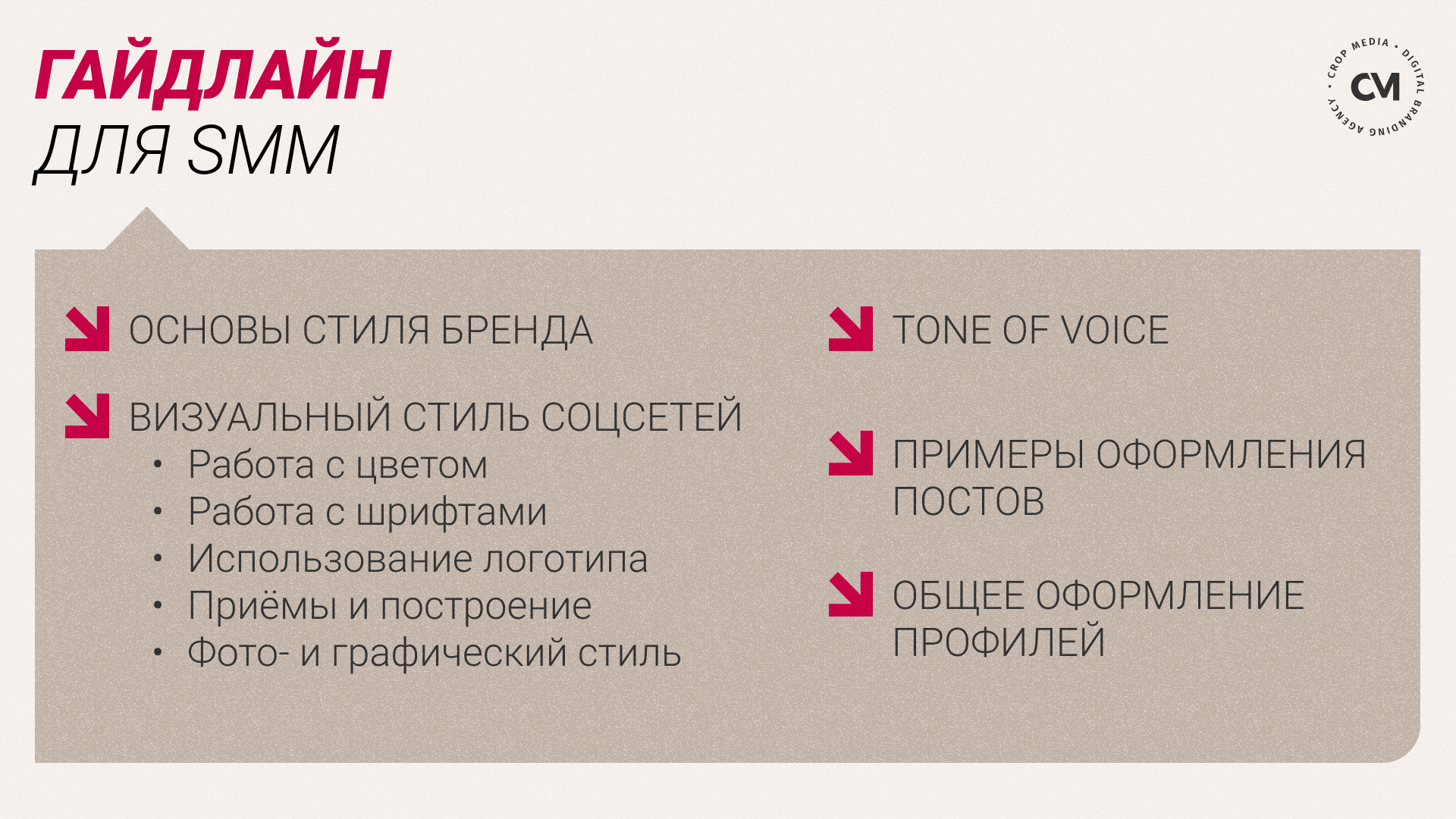 ГАЙДЛАЙН
ДЛЯ SMM

CROP MEDIA • DIGITAL BRANDING AGENCY •
CM

ОСНОВЫ СТИЛЯ БРЕНДА

ВИЗУАЛЬНЫЙ СТИЛЬ СОЦСЕТЕЙ
• Работа с цветом
• Работа с шрифтами
• Использование логотипа
• Приёмы и построение
• Фото- и графический стиль

TONE OF VOICE

ПРИМЕРЫ ОФОРМЛЕНИЯ ПОСТОВ

ОБЩЕЕ ОФОРМЛЕНИЕ ПРОФИЛЕЙ